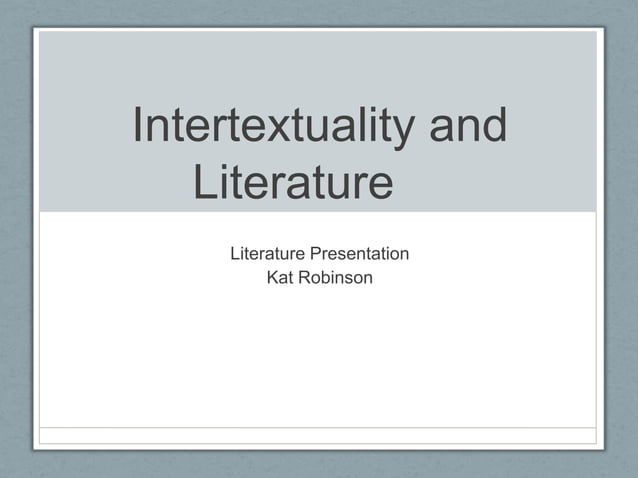 Intertextuality and Literature

Literature Presentation
Kat Robinson